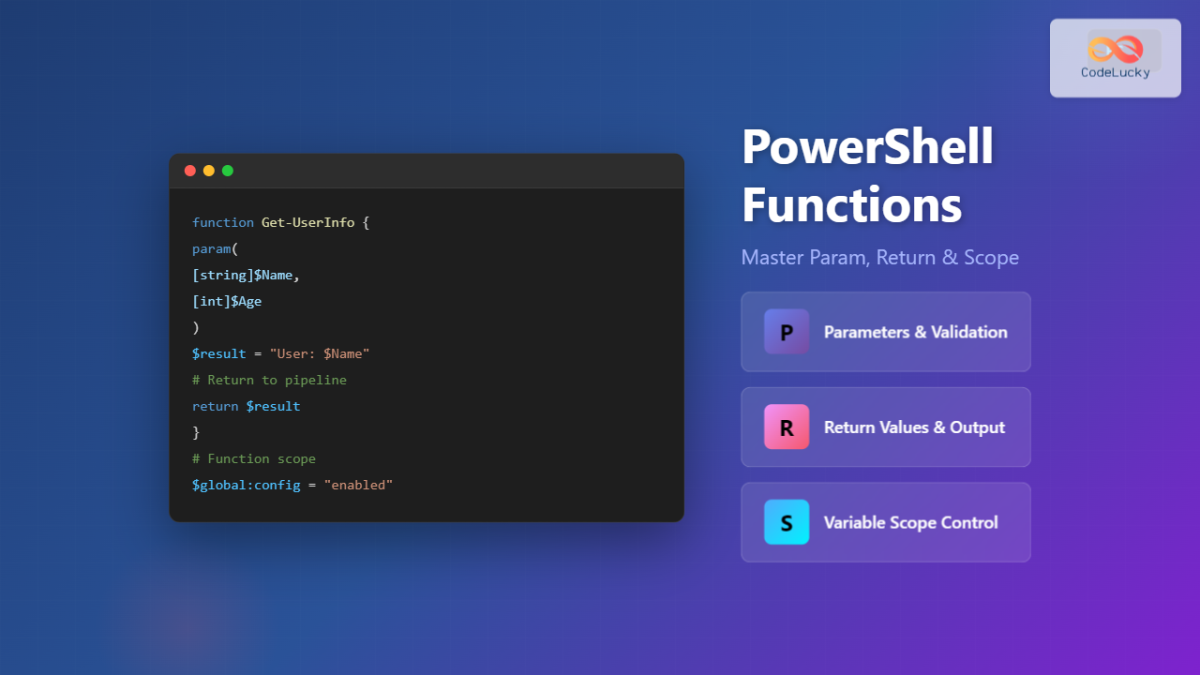 CodeLucky

function Get-UserInfo {
param(
[string]$Name,
[int]$Age
)
$result = "User: $Name"
# Return to pipeline
return $result
}
# Function scope
$global:config = "enabled"

PowerShell Functions

Master Param, Return & Scope

P Parameters & Validation

R Return Values & Output

S Variable Scope Control